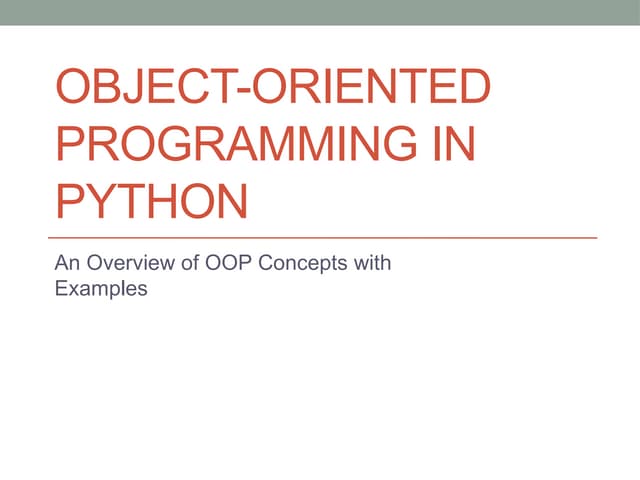 OBJECT-ORIENTED PROGRAMMING IN PYTHON

An Overview of OOP Concepts with Examples